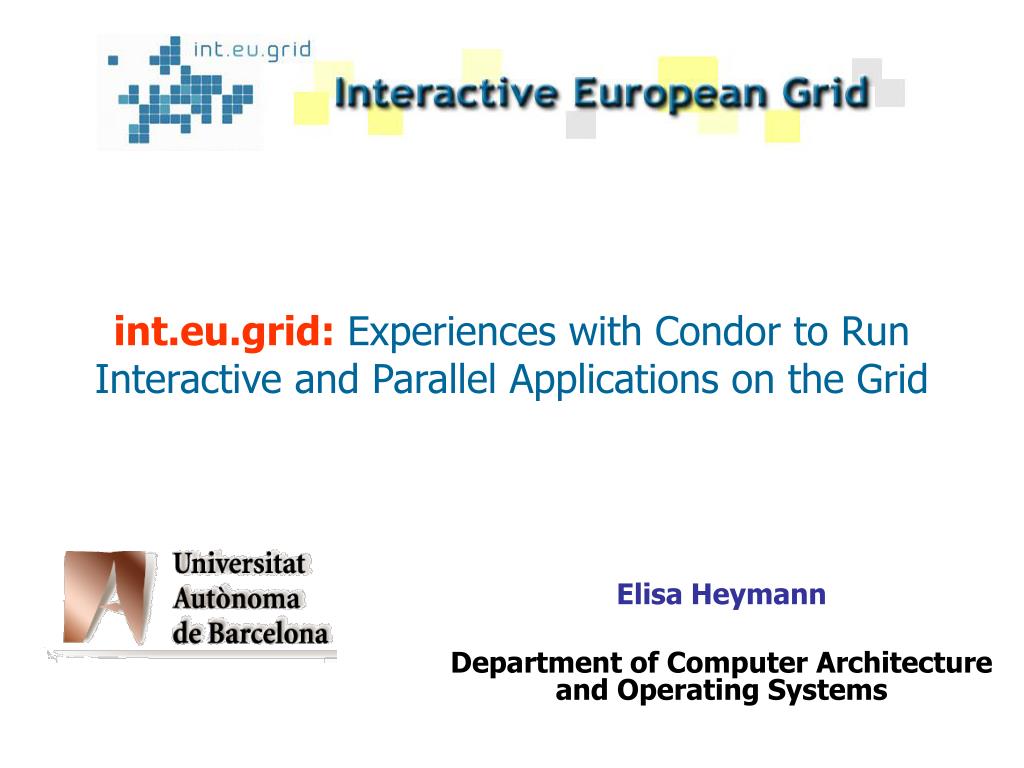 int.eu.grid

Interactive European Grid

int.eu.grid: Experiences with Condor to Run Interactive and Parallel Applications on the Grid

Universitat Autònoma de Barcelona

Elisa Heymann

Department of Computer Architecture and Operating Systems